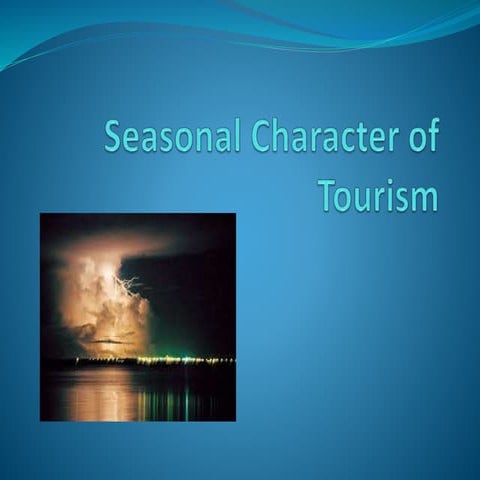 Seasonal Character of Tourism